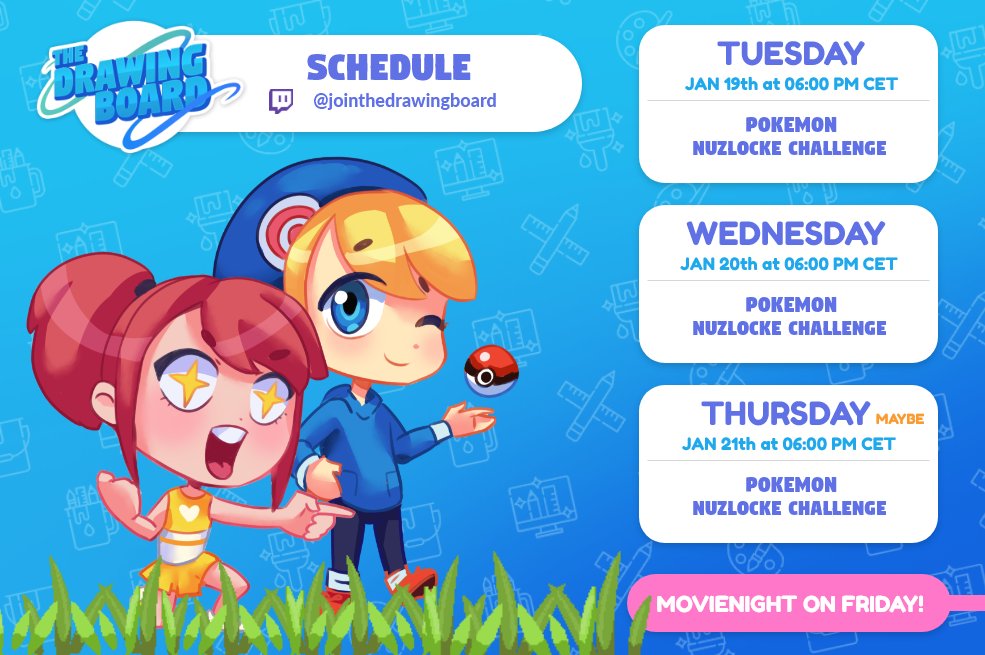 THE DRAWING BOARD

SCHEDULE
@jointhedrawingboard

TUESDAY
JAN 19th at 06:00 PM CET
POKEMON NUZLOCKE CHALLENGE

WEDNESDAY
JAN 20th at 06:00 PM CET
POKEMON NUZLOCKE CHALLENGE

THURSDAY MAYBE
JAN 21th at 06:00 PM CET
POKEMON NUZLOCKE CHALLENGE

MOVIENIGHT ON FRIDAY!